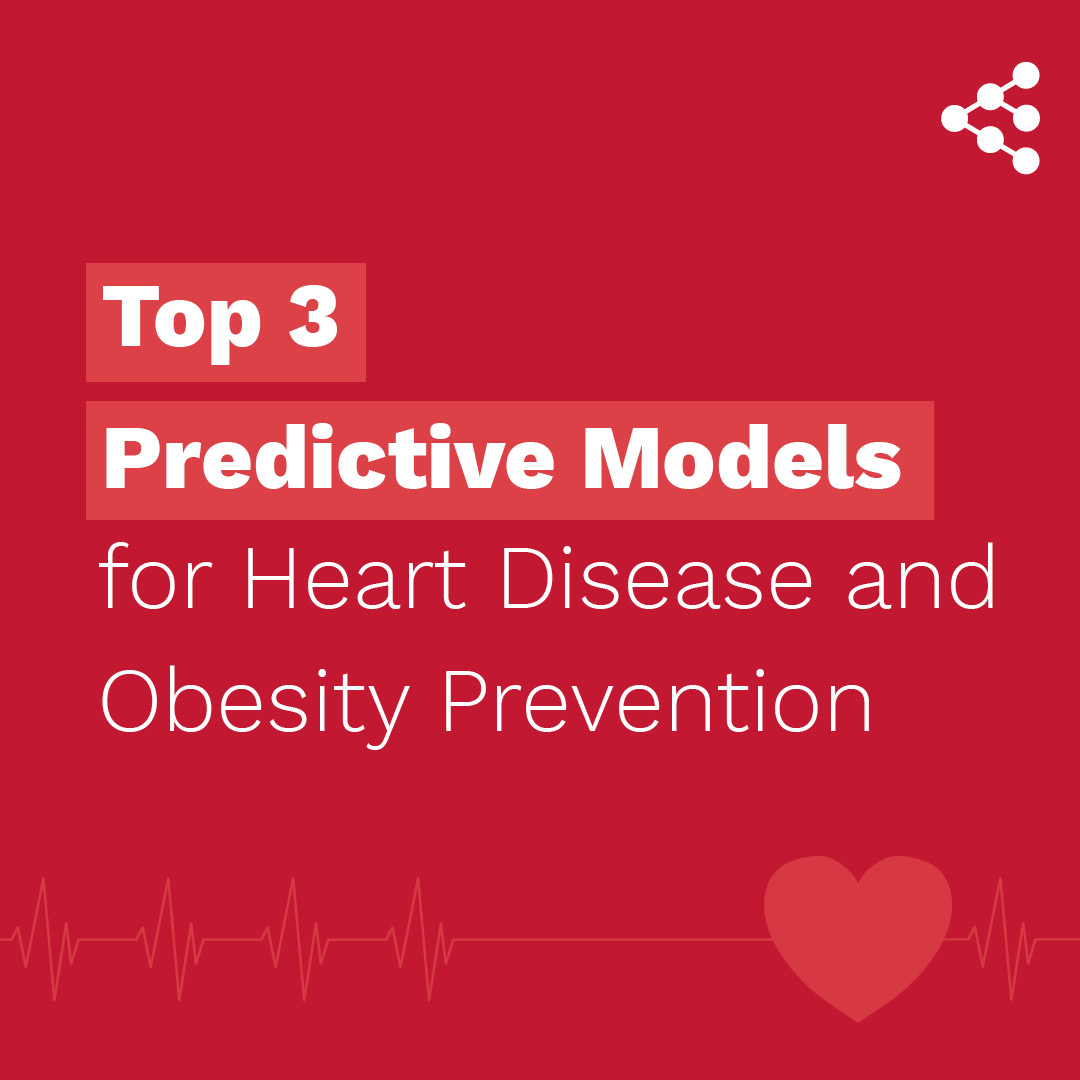 Top 3
Predictive Models
for Heart Disease and Obesity Prevention